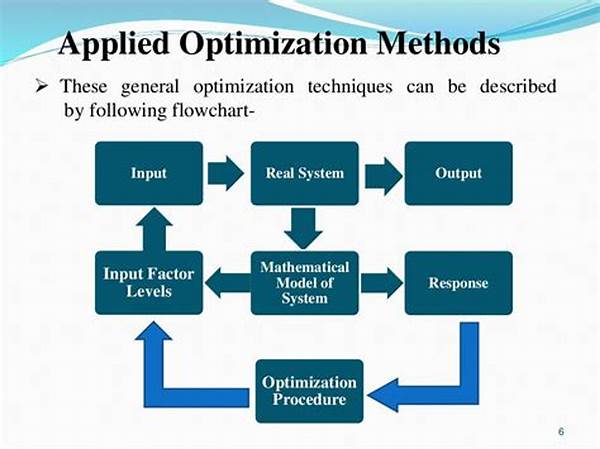 Applied Optimization Methods

➢ These general optimization techniques can be described by following flowchart-

Input

Real System

Output

Input Factor Levels

Mathematical Model of System

Response

Optimization Procedure

6